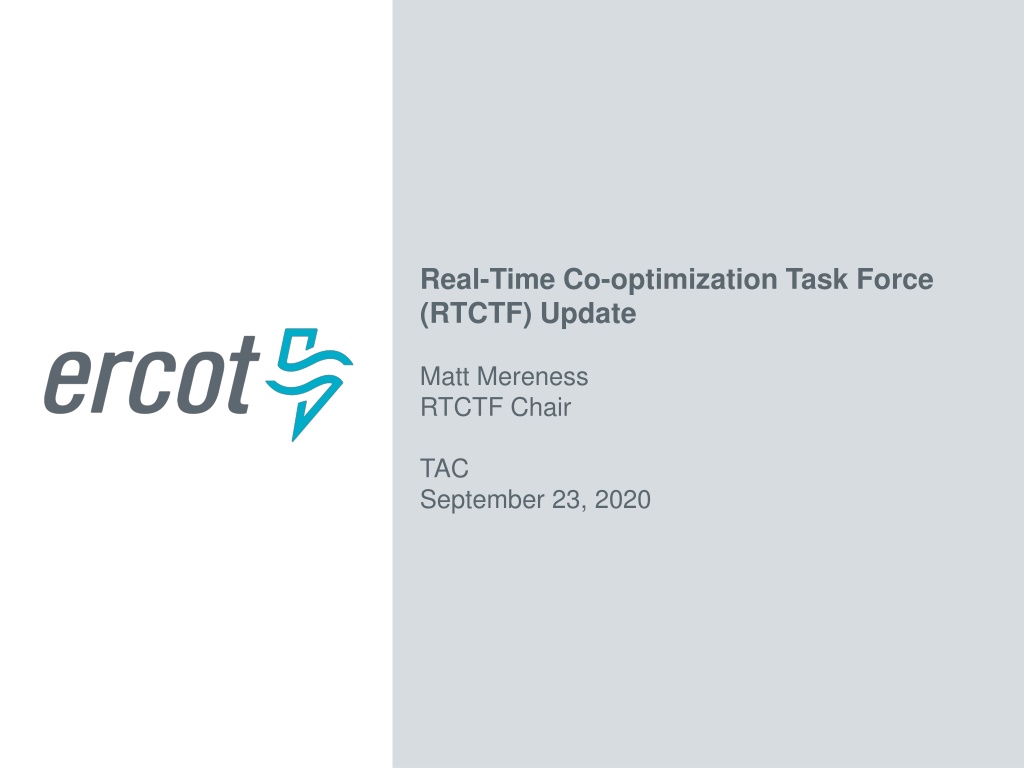 ercot

Real-Time Co-optimization Task Force (RTCTF) Update

Matt Mereness
RTCTF Chair

TAC
September 23, 2020